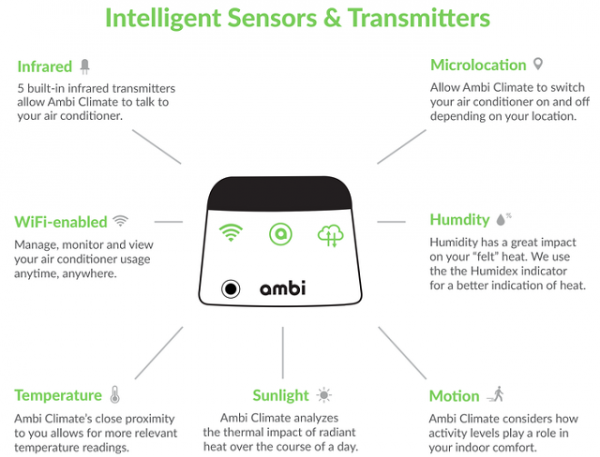 Intelligent Sensors & Transmitters

Infrared
5 built-in infrared transmitters allow Ambi Climate to talk to your air conditioner.

Microlocation
Allow Ambi Climate to switch your air conditioner on and off depending on your location.

WiFi-enabled
Manage, monitor and view your air conditioner usage anytime, anywhere.

ambi

Humdity
Humidity has a great impact on your "felt" heat. We use the the Humidex indicator for a better indication of heat.

Temperature
Ambi Climate's close proximity to you allows for more relevant temperature readings.

Sunlight
Ambi Climate analyzes the thermal impact of radiant heat over the course of a day.

Motion
Ambi Climate considers how activity levels play a role in your indoor comfort.